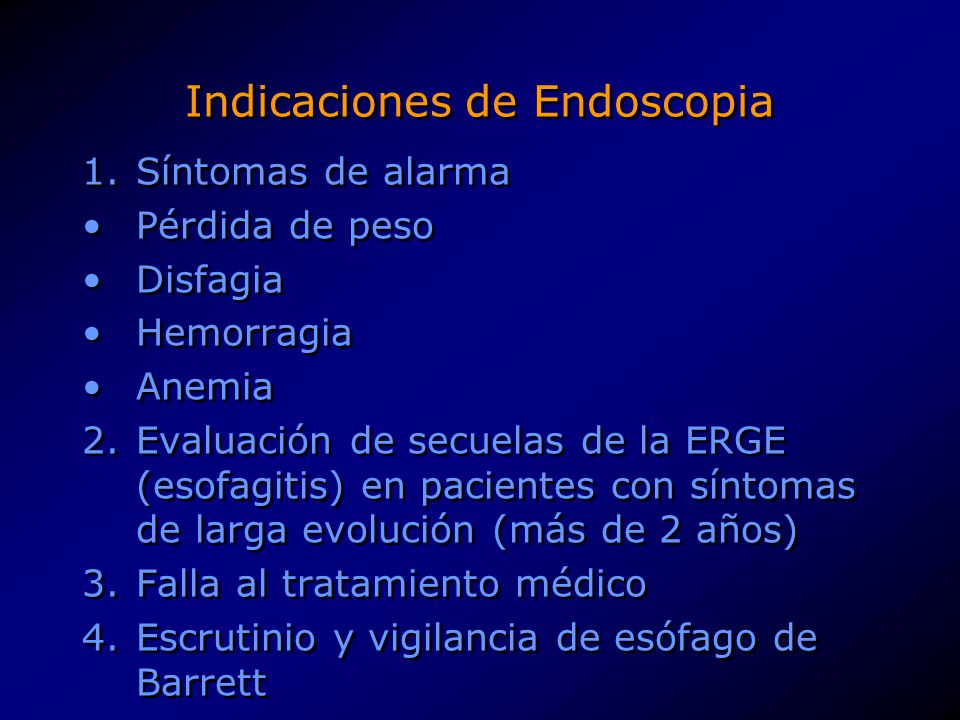 Indicaciones de Endoscopia

1. Síntomas de alarma
• Pérdida de peso
• Disfagia
• Hemorragia
• Anemia
2. Evaluación de secuelas de la ERGE (esofagitis) en pacientes con síntomas de larga evolución (más de 2 años)
3. Falla al tratamiento médico
4. Escrutinio y vigilancia de esófago de Barrett